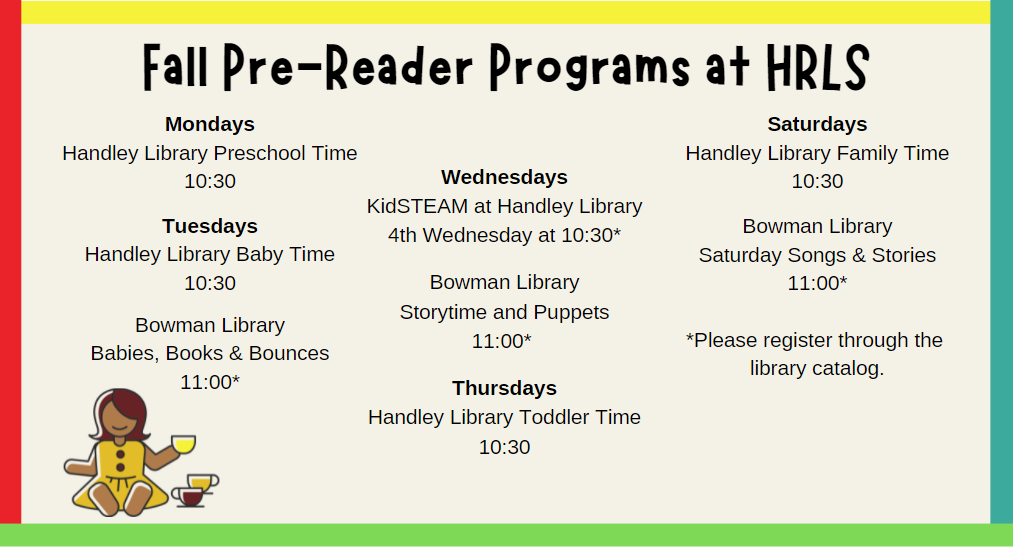 Fall Pre-Reader Programs at HRLS

Mondays
Handley Library Preschool Time
10:30

Tuesdays
Handley Library Baby Time
10:30

Bowman Library
Babies, Books & Bounces
11:00*

Wednesdays
KidSTEAM at Handley Library
4th Wednesday at 10:30*

Bowman Library
Storytime and Puppets
11:00*

Thursdays
Handley Library Toddler Time
10:30

Saturdays
Handley Library Family Time
10:30

Bowman Library
Saturday Songs & Stories
11:00*

*Please register through the library catalog.